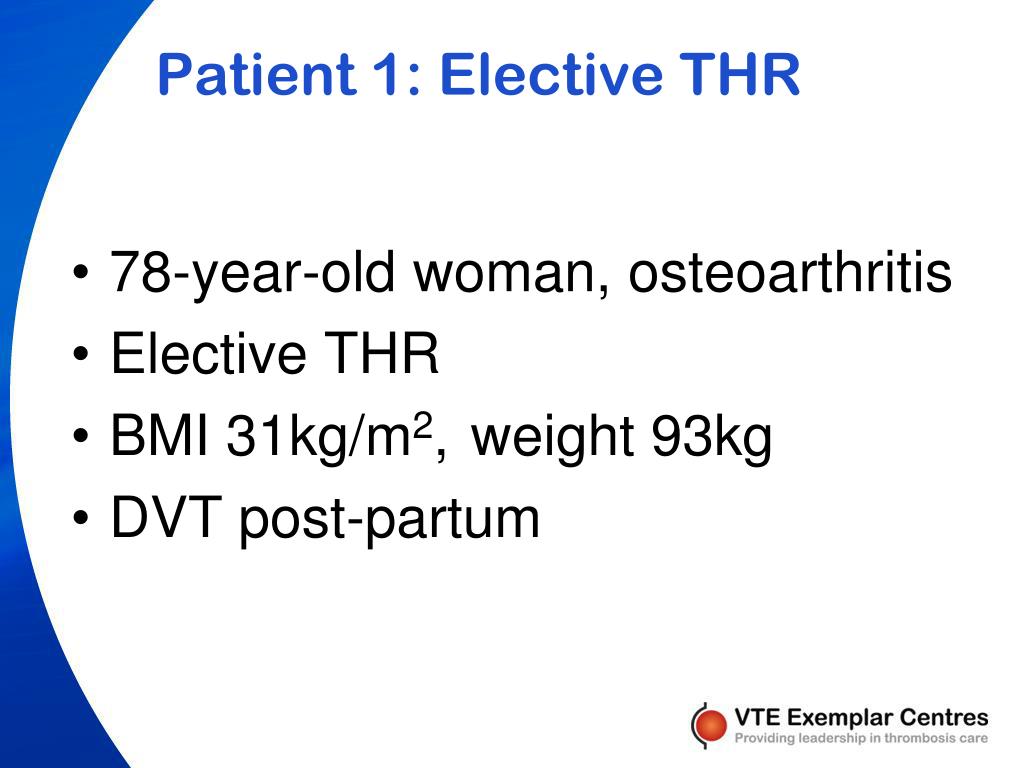 Patient 1: Elective THR

• 78-year-old woman, osteoarthritis
• Elective THR
• BMI 31kg/m$^2$, weight 93kg
• DVT post-partum

VTE Exemplar Centres
Providing leadership in thrombosis care